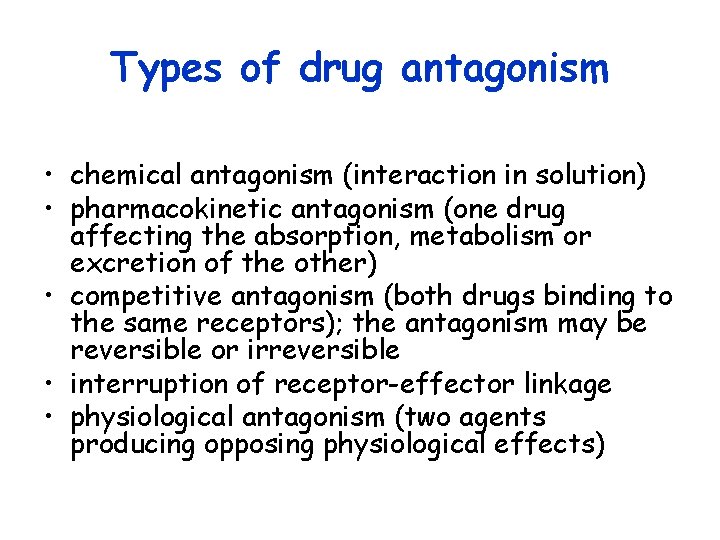 Types of drug antagonism

• chemical antagonism (interaction in solution)
• pharmacokinetic antagonism (one drug affecting the absorption, metabolism or excretion of the other)
• competitive antagonism (both drugs binding to the same receptors); the antagonism may be reversible or irreversible
• interruption of receptor-effector linkage
• physiological antagonism (two agents producing opposing physiological effects)